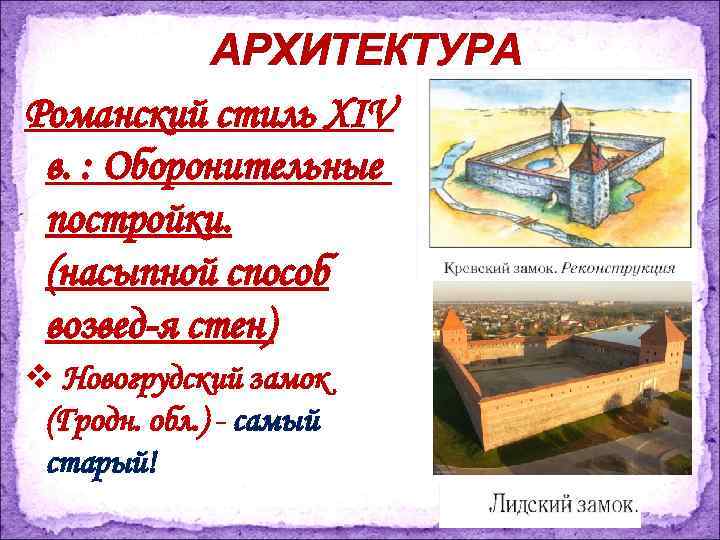 АРХИТЕКТУРА

Романский стиль XIV в. : Оборонительные постройки. (насыпной способ возвед-я стен)

❖ Новогрудский замок (Гродн. обл.) - самый старый!

Кревский замок. Реконструкция

Лидский замок.